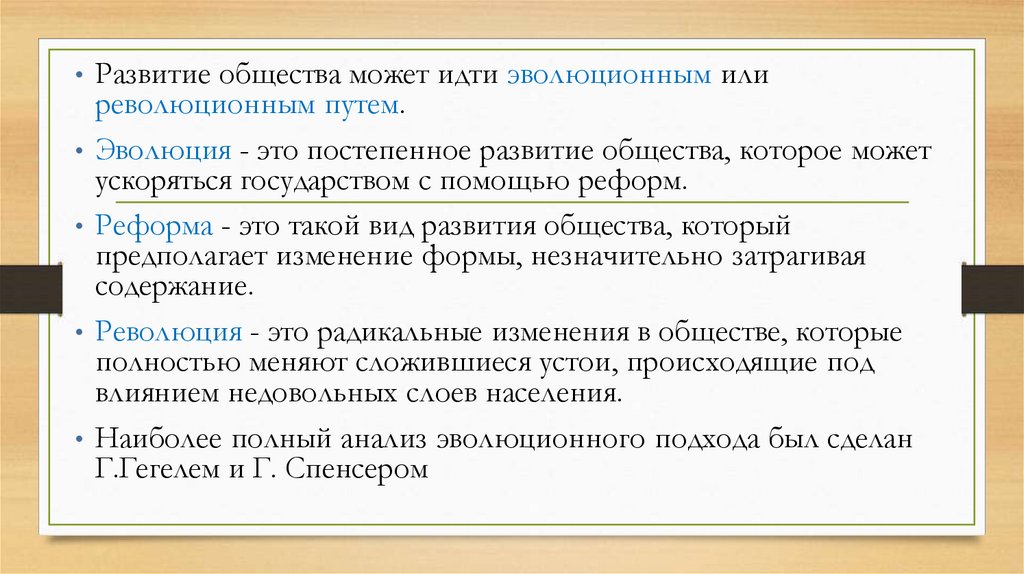 • Развитие общества может идти эволюционным или революционным путем.

• Эволюция - это постепенное развитие общества, которое может ускоряться государством с помощью реформ.

• Реформа - это такой вид развития общества, который предполагает изменение формы, незначительно затрагивая содержание.

• Революция - это радикальные изменения в обществе, которые полностью меняют сложившиеся устои, происходящие под влиянием недовольных слоев населения.

• Наиболее полный анализ эволюционного подхода был сделан Г.Гегелем и Г. Спенсером